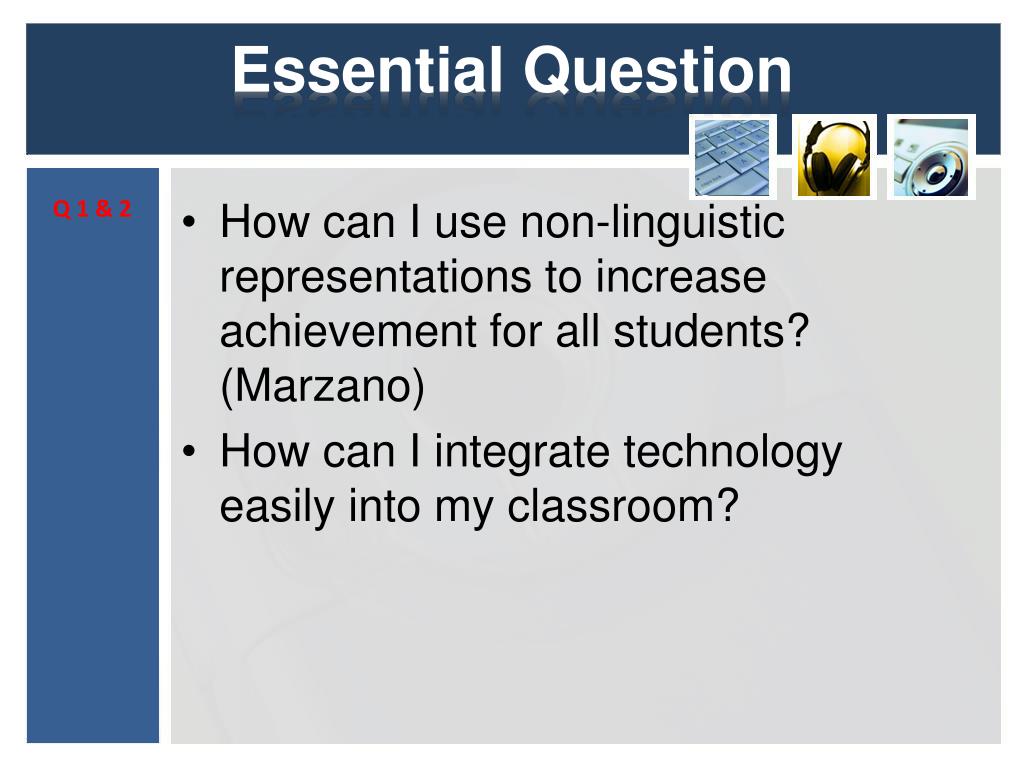 Essential Question

Q 1 & 2

• How can I use non-linguistic representations to increase achievement for all students? (Marzano)
• How can I integrate technology easily into my classroom?